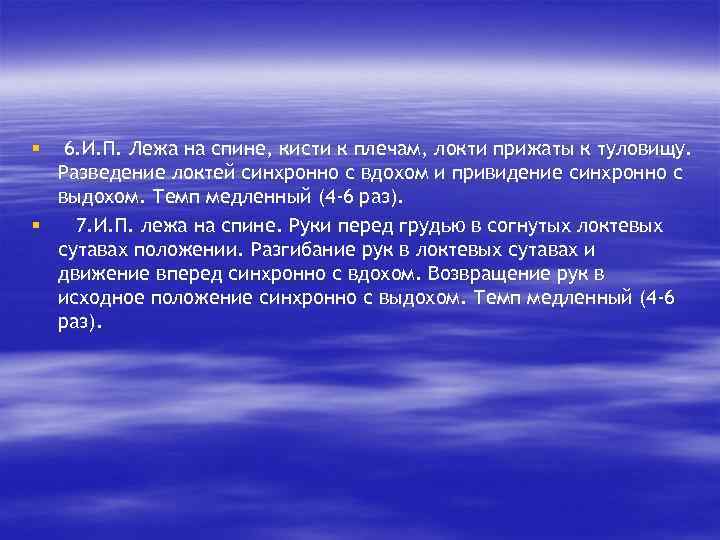 6.И.П. Лежа на спине, кисти к плечам, локти прижаты к туловищу. Разведение локтей синхронно с вдохом и привидение синхронно с выдохом. Темп медленный (4-6 раз).

7.И.П. лежа на спине. Руки перед грудью в согнутых локтевых сутавах положении. Разгибание рук в локтевых сутавах и движение вперед синхронно с вдохом. Возвращение рук в исходное положение синхронно с выдохом. Темп медленный (4-6 раз).